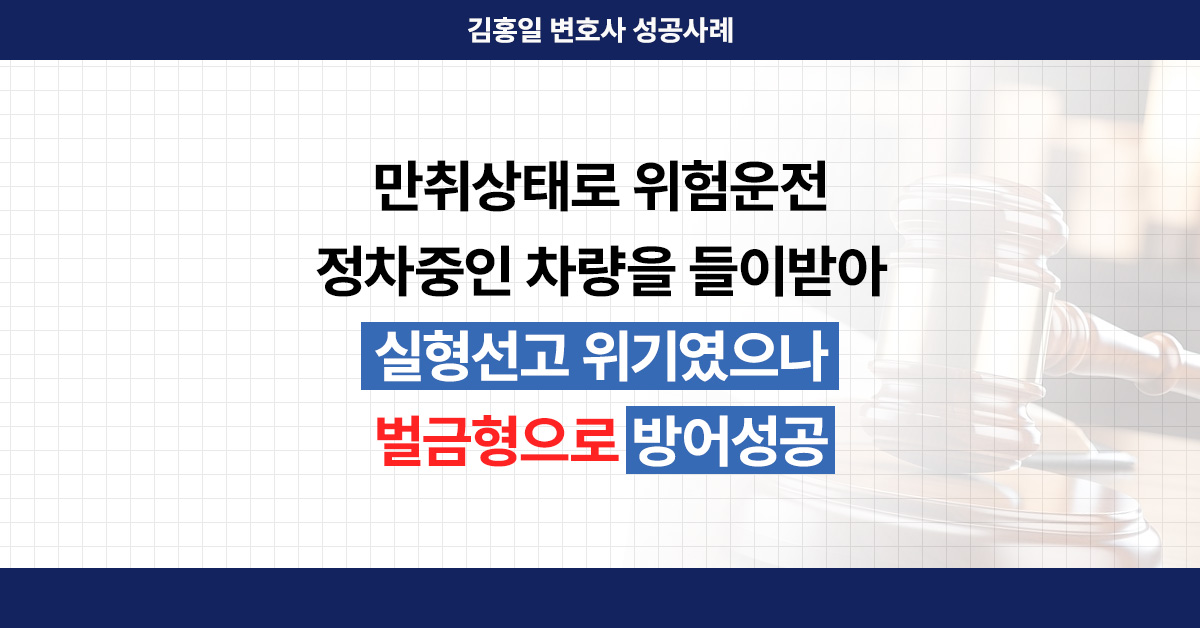 김홍일 변호사 성공사례

만취상태로 위험운전
정차중인 차량을 들이받아
실형선고 위기였으나
벌금형으로 방어성공